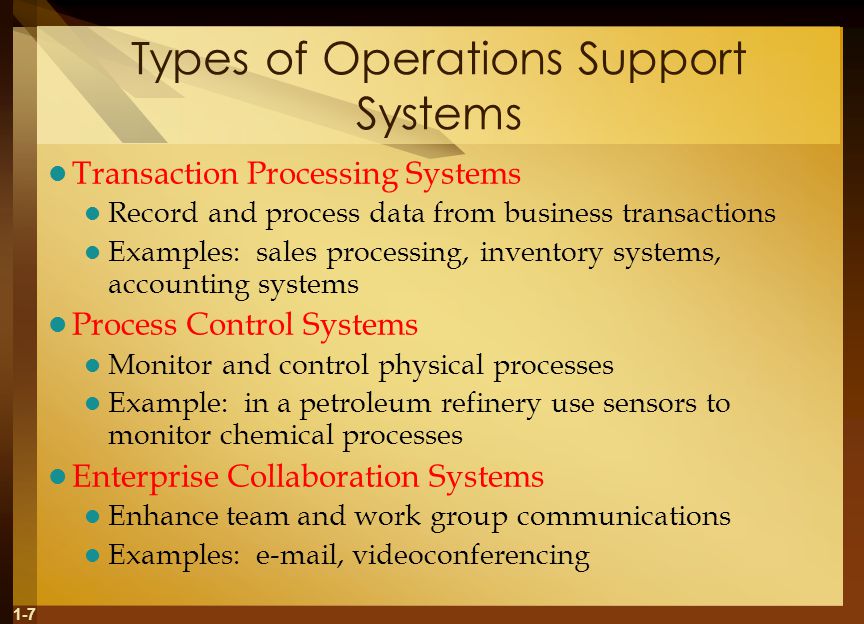 Types of Operations Support Systems

- Transaction Processing Systems
  - Record and process data from business transactions
  - Examples: sales processing, inventory systems, accounting systems
- Process Control Systems
  - Monitor and control physical processes
  - Example: in a petroleum refinery use sensors to monitor chemical processes
- Enterprise Collaboration Systems
  - Enhance team and work group communications
  - Examples: e-mail, videoconferencing

1-7